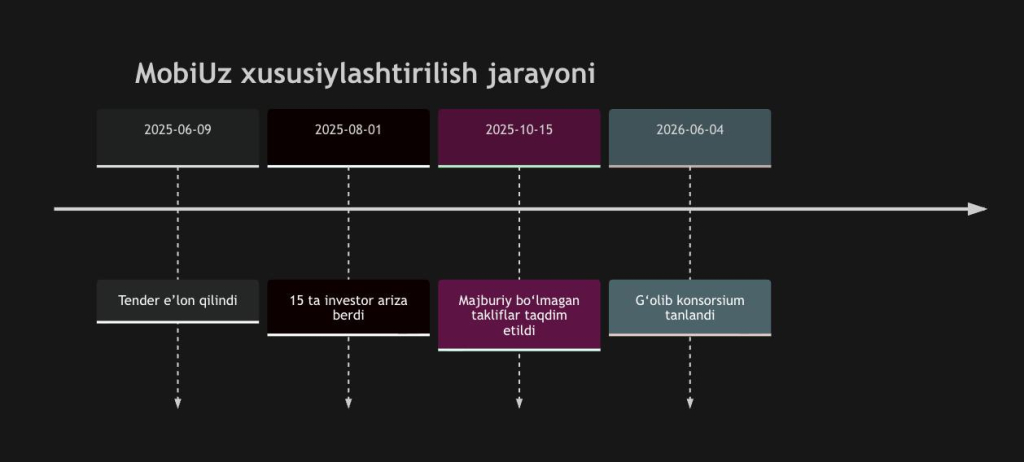 MobiUz xususiylashtirilish jarayoni

2025-06-09

2025-08-01

2025-10-15

2026-06-04

Tender e’lon qilindi

15 ta investor ariza berdi

Majburiy bo‘lmagan takliflar taqdim etildi

G‘olib konsorsium tanlandi